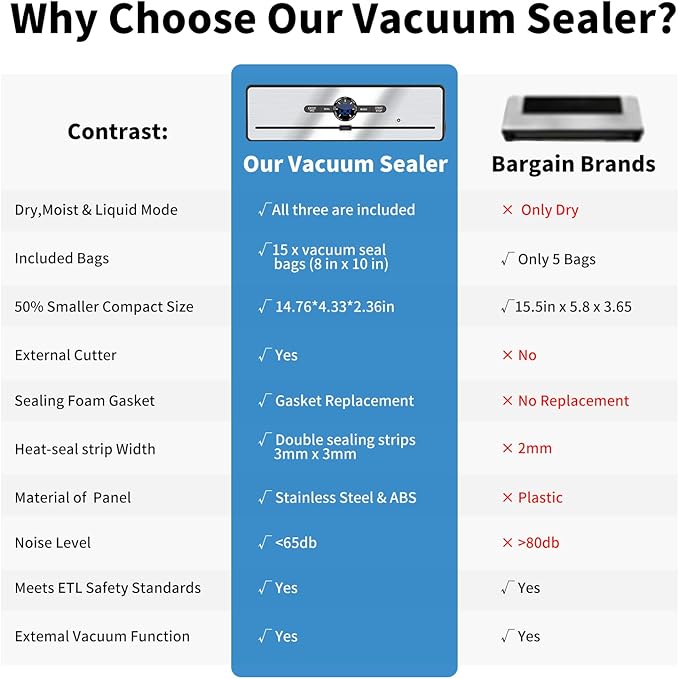 Why Choose Our Vacuum Sealer?

| Contrast: | Our Vacuum Sealer | Bargain Brands |
|---|---|---|
| Dry,Moist & Liquid Mode | √ All three are included | × Only Dry |
| Included Bags | √ 15 x vacuum seal bags (8 in x 10 in) | √ Only 5 Bags |
| 50% Smaller Compact Size | √ 14.76*4.33*2.36in | √ 15.5in x 5.8 x 3.65 |
| External Cutter | √ Yes | × No |
| Sealing Foam Gasket | √ Gasket Replacement | × No Replacement |
| Heat-seal strip Width | √ Double sealing strips 3mm x 3mm | × 2mm |
| Material of Panel | √ Stainless Steel & ABS | × Plastic |
| Noise Level | √ <65db | × >80db |
| Meets ETL Safety Standards | √ Yes | √ Yes |
| Extemal Vacuum Function | √ Yes | √ Yes |